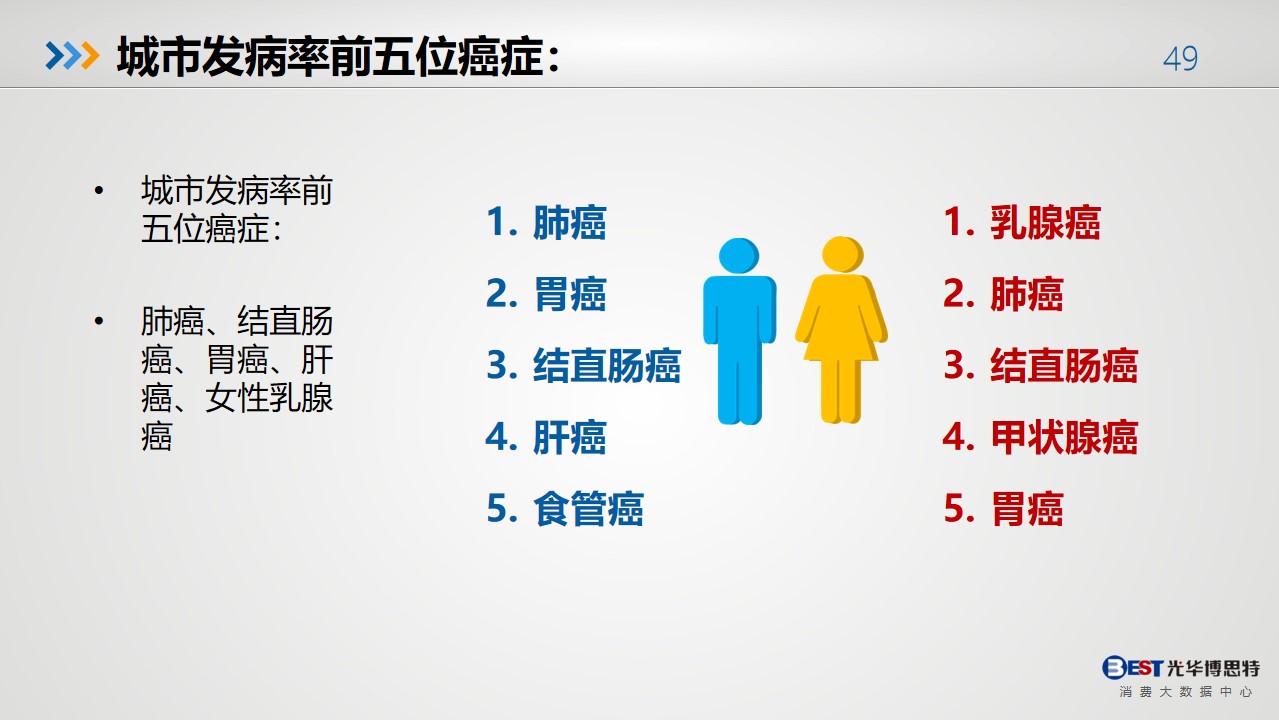 城市发病率前五位癌症：

49

• 城市发病率前五位癌症：

• 肺癌、结直肠癌、胃癌、肝癌、女性乳腺癌

1. 肺癌
2. 胃癌
3. 结直肠癌
4. 肝癌
5. 食管癌

1. 乳腺癌
2. 肺癌
3. 结直肠癌
4. 甲状腺癌
5. 胃癌

BEST 光华博思特
消费大数据中心